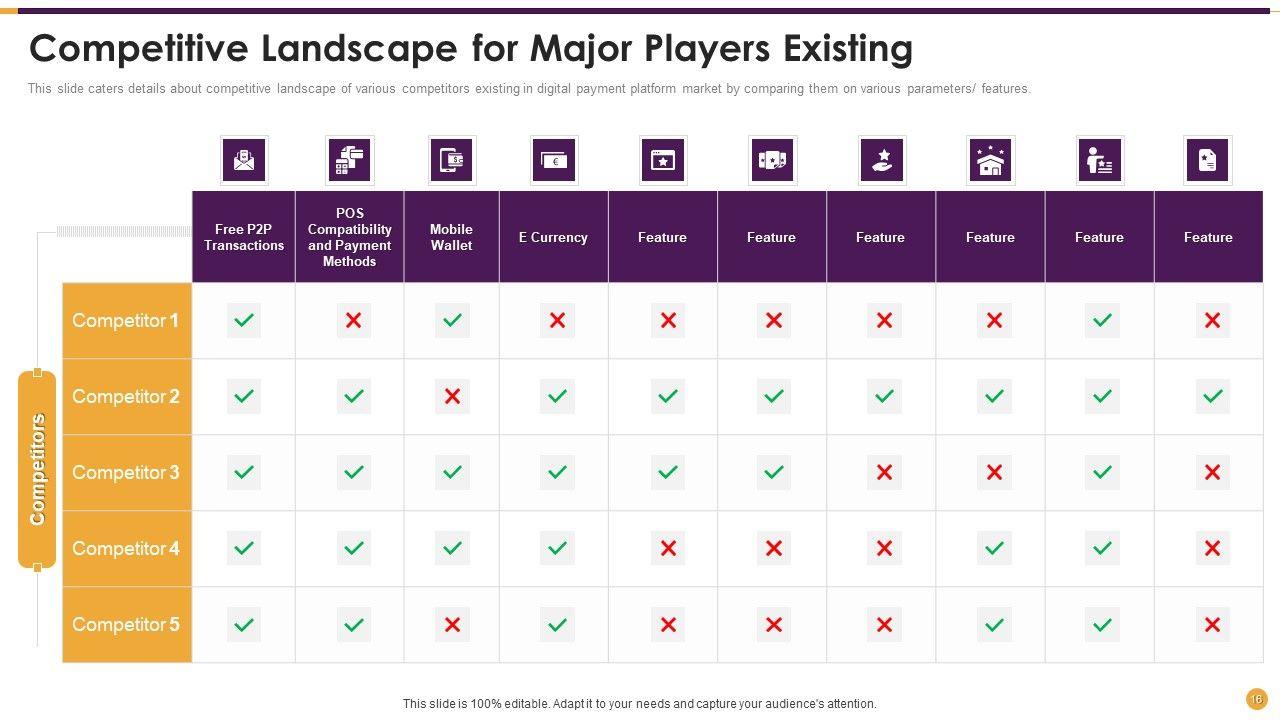 Competitive Landscape for Major Players Existing

This slide caters details about competitive landscape of various competitors existing in digital payment platform market by comparing them on various parameters/ features.

Competitors

| | Free P2P Transactions | POS Compatibility and Payment Methods | Mobile Wallet | E Currency | Feature | Feature | Feature | Feature | Feature | Feature |
|---|---|---|---|---|---|---|---|---|---|---|
| Competitor 1 | ✓ | ✗ | ✓ | ✗ | ✗ | ✗ | ✗ | ✗ | ✓ | ✗ |
| Competitor 2 | ✓ | ✓ | ✗ | ✓ | ✓ | ✓ | ✓ | ✓ | ✓ | ✓ |
| Competitor 3 | ✓ | ✓ | ✓ | ✓ | ✓ | ✓ | ✗ | ✗ | ✓ | ✗ |
| Competitor 4 | ✓ | ✓ | ✓ | ✓ | ✗ | ✗ | ✗ | ✓ | ✓ | ✗ |
| Competitor 5 | ✓ | ✓ | ✗ | ✓ | ✗ | ✗ | ✗ | ✓ | ✓ | ✗ |

This slide is 100% editable. Adapt it to your needs and capture your audience's attention.

16